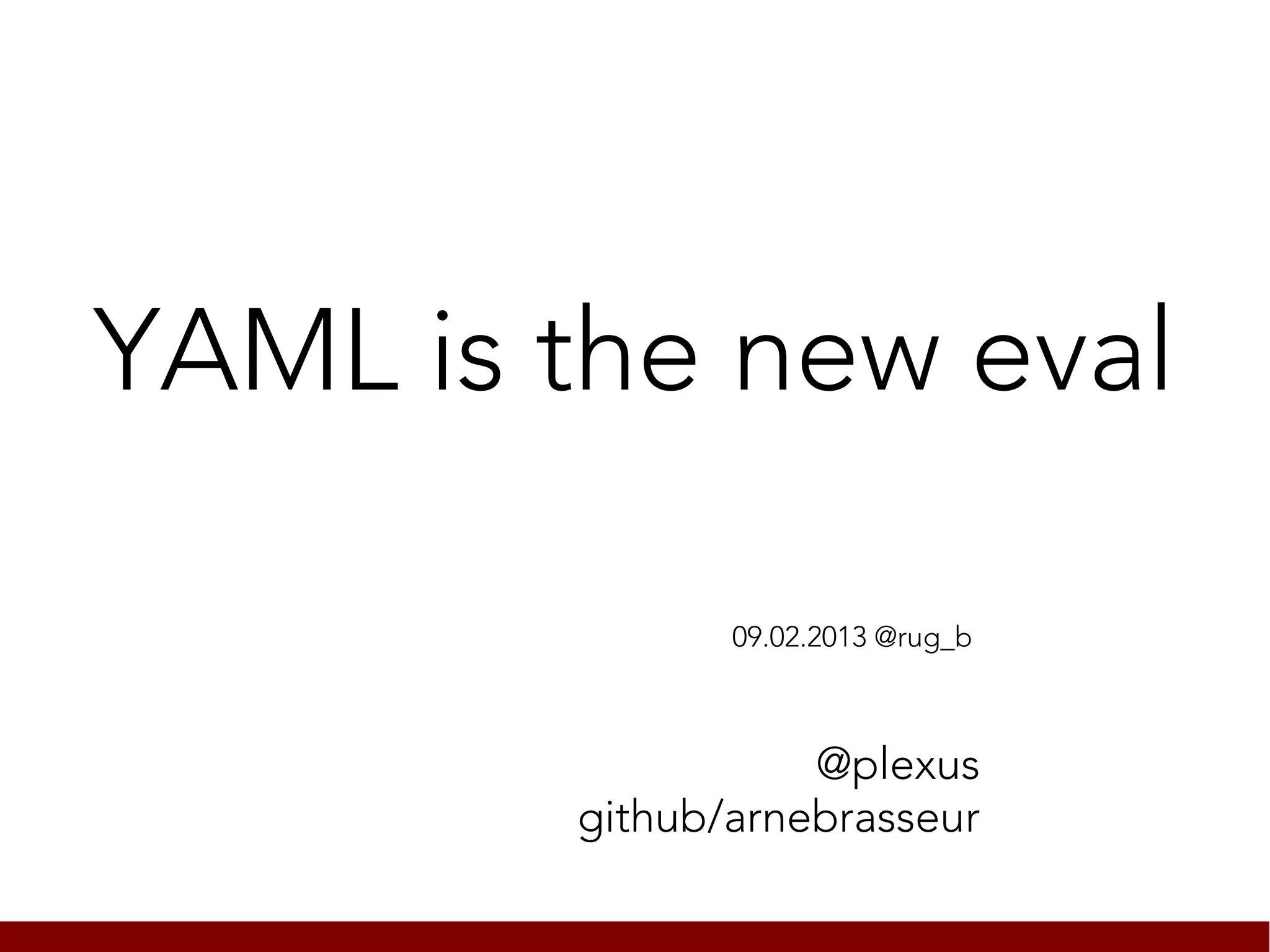 YAML is the new eval

09.02.2013 @rug_b

@plexus
github/arnebrasseur